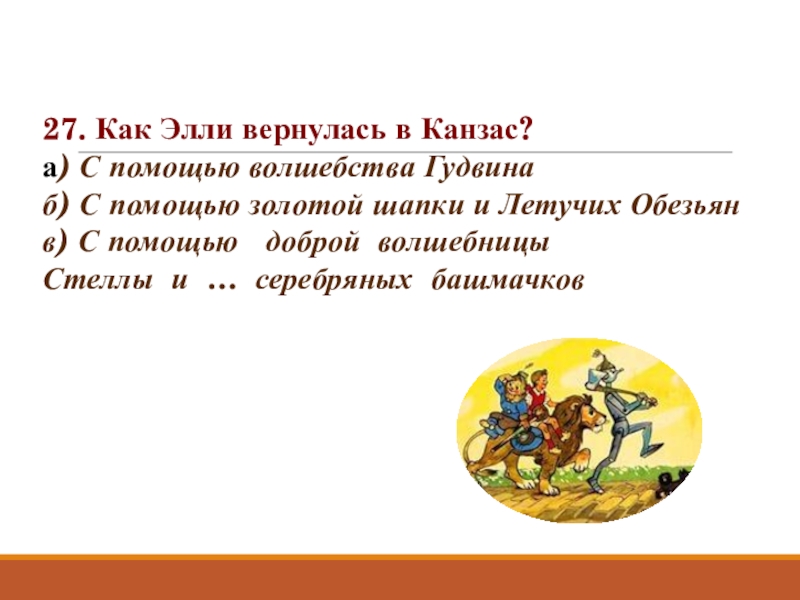 27. Как Элли вернулась в Канзас?
а) С помощью волшебства Гудвина
б) С помощью золотой шапки и Летучих Обезьян
в) С помощью доброй волшебницы Стеллы и … серебряных башмачков